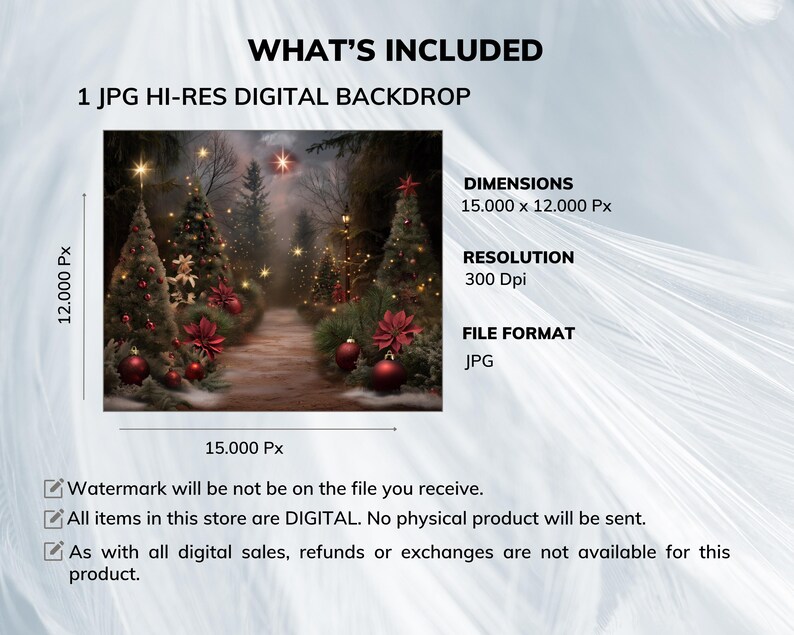 WHAT'S INCLUDED

1 JPG HI-RES DIGITAL BACKDROP

12.000 Px

15.000 Px

DIMENSIONS
15.000 x 12.000 Px

RESOLUTION
300 Dpi

FILE FORMAT
JPG

Watermark will be not be on the file you receive.

All items in this store are DIGITAL. No physical product will be sent.

As with all digital sales, refunds or exchanges are not available for this product.